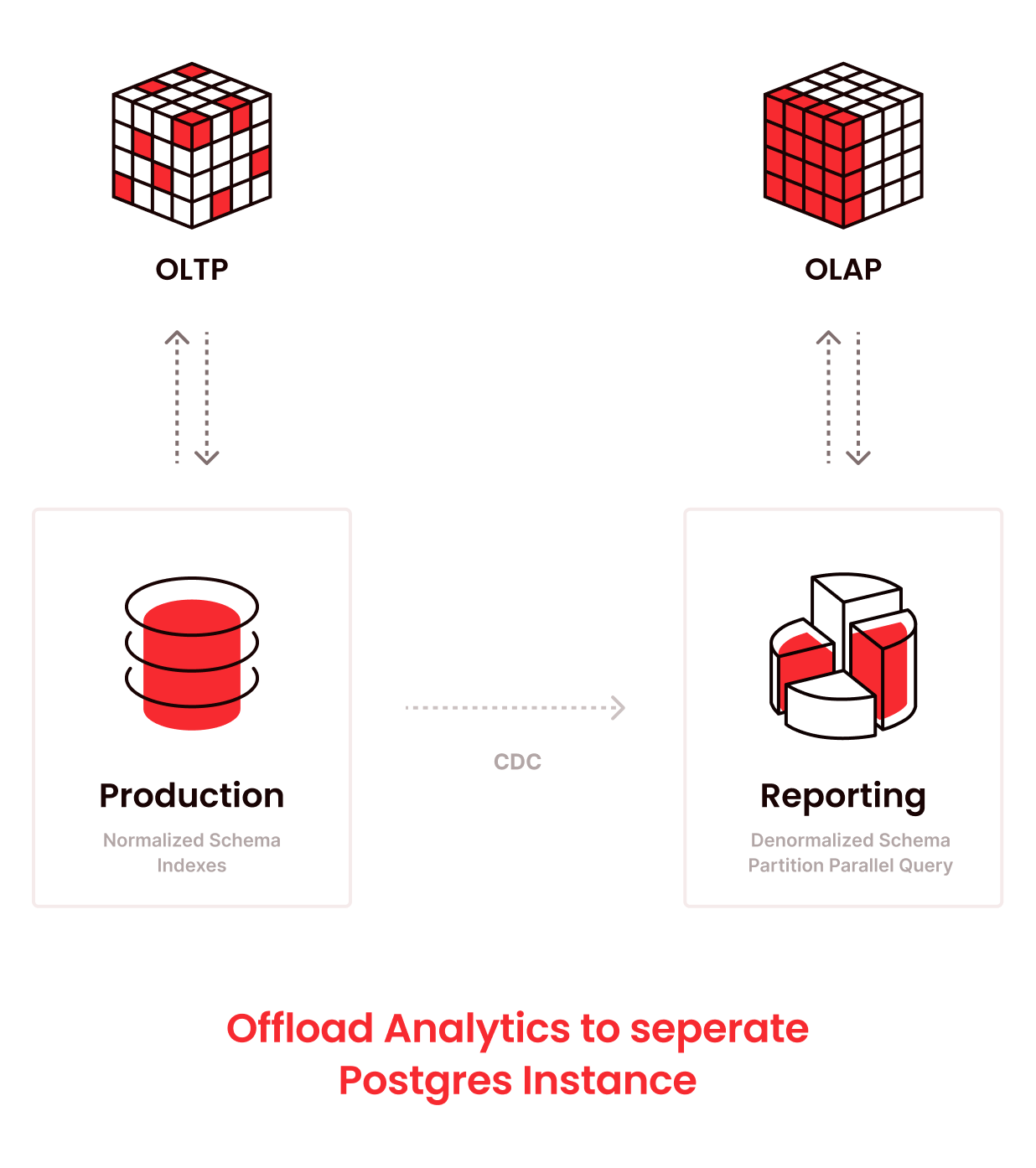 OLTP

OLAP

Production

Normalized Schema
Indexes

CDC

Reporting

Denormalized Schema
Partition Parallel Query

Offload Analytics to seperate Postgres Instance